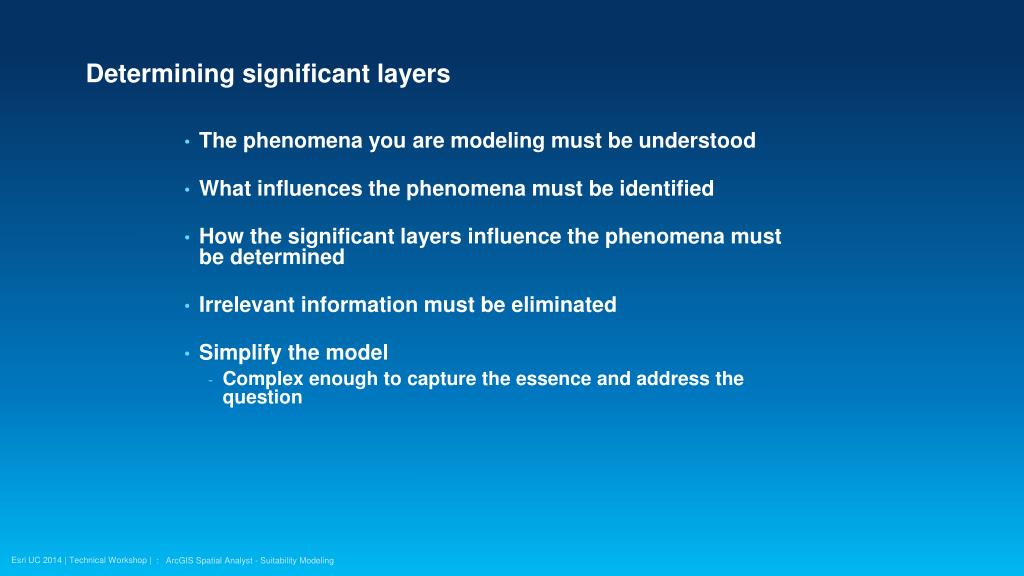 Determining significant layers

• The phenomena you are modeling must be understood

• What influences the phenomena must be identified

• How the significant layers influence the phenomena must be determined

• Irrelevant information must be eliminated

• Simplify the model
- Complex enough to capture the essence and address the question

Esri UC 2014 | Technical Workshop | : ArcGIS Spatial Analyst - Suitability Modeling